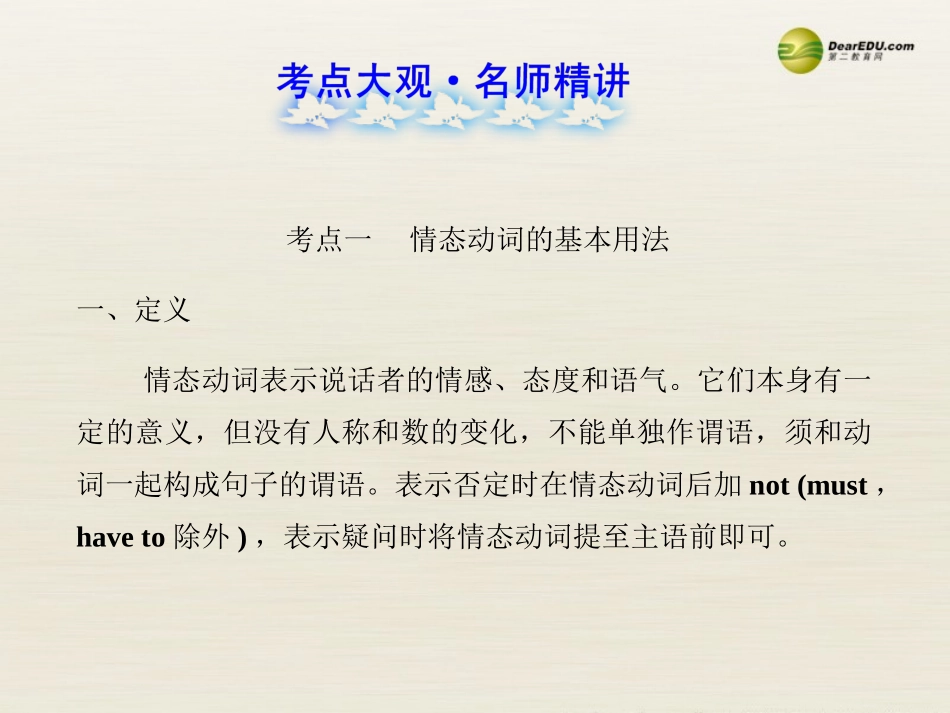 DearEDU.com
第二教育网

考点大观·名师精讲

考点一　情态动词的基本用法

一、定义

情态动词表示说话者的情感、态度和语气。它们本身有一定的意义，但没有人称和数的变化，不能单独作谓语，须和动词一起构成句子的谓语。表示否定时在情态动词后加 not (must，have to 除外)，表示疑问时将情态动词提至主语前即可。